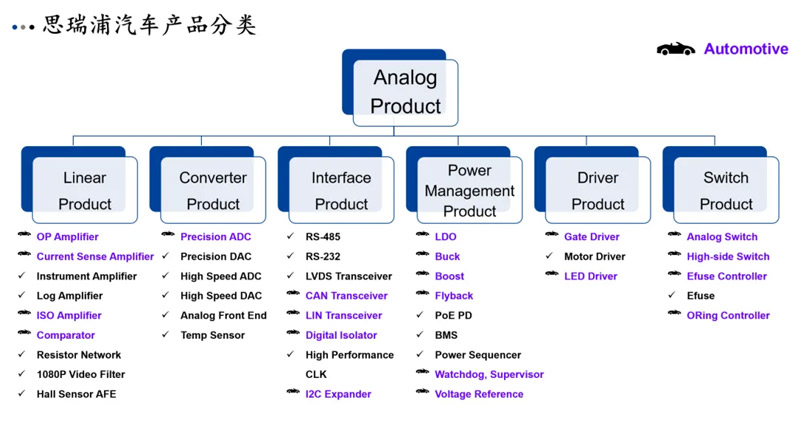 思瑞浦汽车产品分类

Automotive

Analog Product

Linear Product
OP Amplifier
Current Sense Amplifier
✓ Instrument Amplifier
✓ Log Amplifier
ISO Amplifier
Comparator
✓ Resistor Network
✓ 1080P Video Filter
✓ Hall Sensor AFE

Converter Product
Precision ADC
✓ Precision DAC
✓ High Speed ADC
✓ High Speed DAC
✓ Analog Front End
✓ Temp Sensor

Interface Product
✓ RS-485
✓ RS-232
✓ LVDS Transceiver
CAN Transceiver
LIN Transceiver
Digital Isolator
✓ High Performance CLK
I2C Expander

Power Management Product
LDO
Buck
Boost
Flyback
✓ PoE PD
✓ BMS
✓ Power Sequencer
Watchdog, Supervisor
Voltage Reference

Driver Product
Gate Driver
✓ Motor Driver
LED Driver

Switch Product
Analog Switch
High-side Switch
Efuse Controller
✓ Efuse
ORing Controller